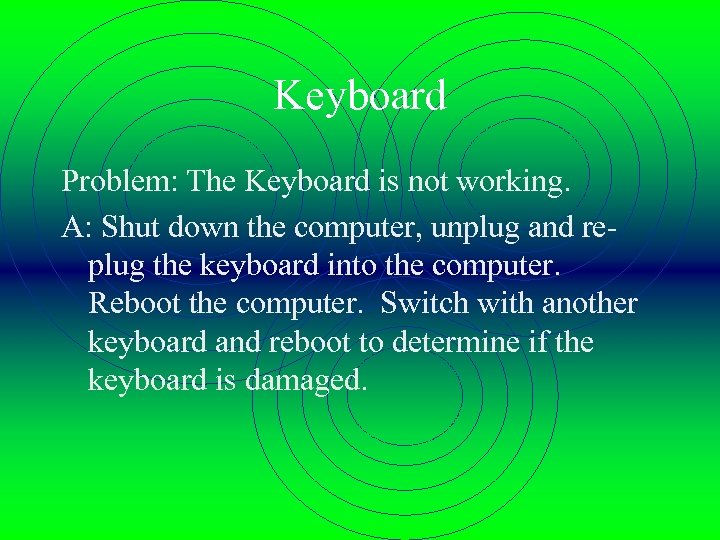 Keyboard

Problem: The Keyboard is not working.

A: Shut down the computer, unplug and re-plug the keyboard into the computer. Reboot the computer. Switch with another keyboard and reboot to determine if the keyboard is damaged.